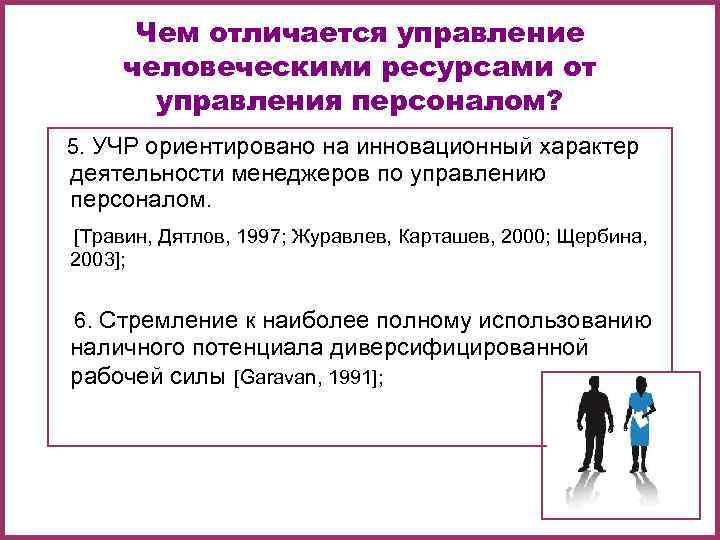 Чем отличается управление человеческими ресурсами от управления персоналом?

5. УЧР ориентировано на инновационный характер деятельности менеджеров по управлению персоналом.

[Травин, Дятлов, 1997; Журавлев, Карташев, 2000; Щербина, 2003];

6. Стремление к наиболее полному использованию наличного потенциала диверсифицированной рабочей силы [Garavan, 1991];